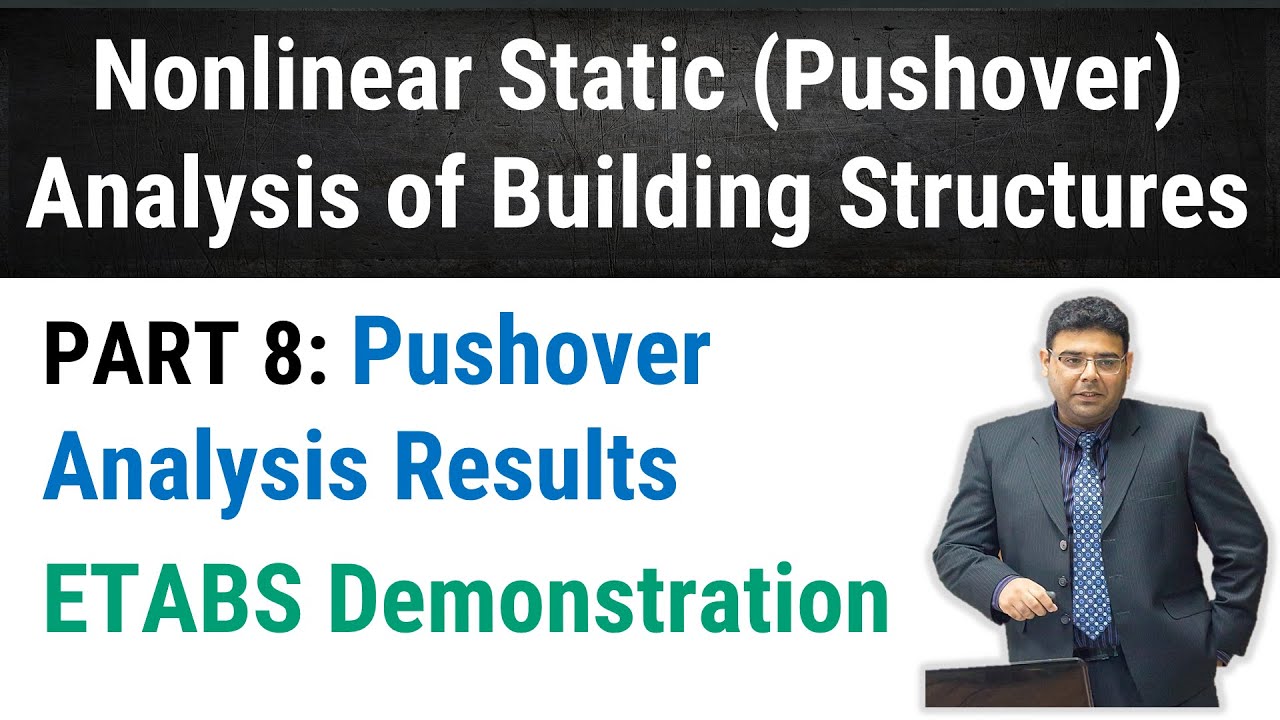 Nonlinear Static (Pushover) Analysis of Building Structures

PART 8: Pushover Analysis Results

ETABS Demonstration